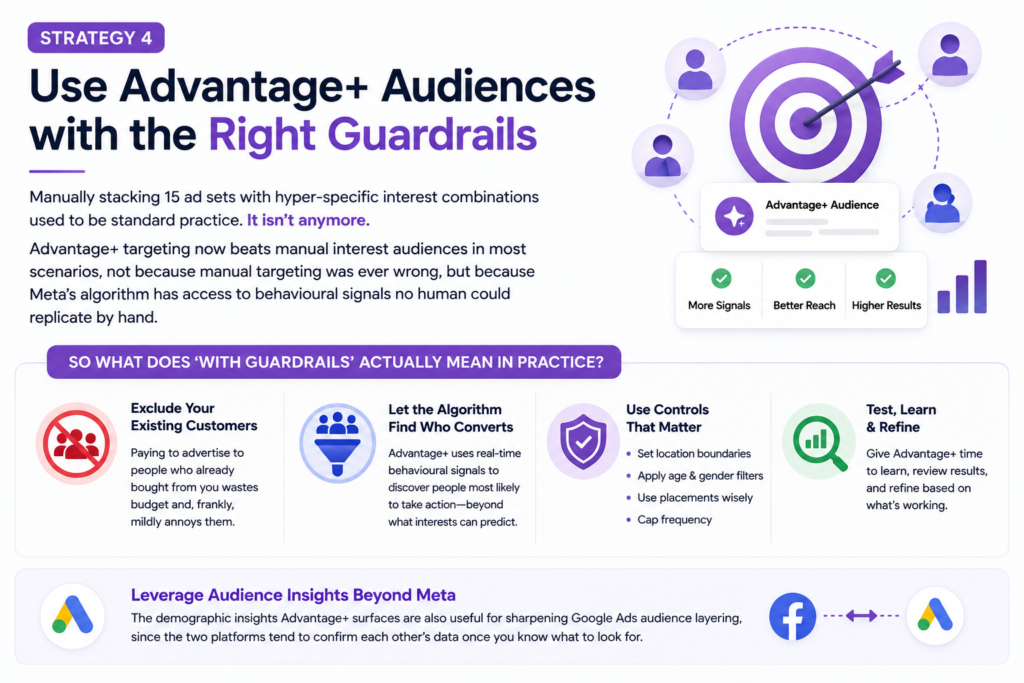 STRATEGY 4

Use Advantage+ Audiences with the Right Guardrails

Manually stacking 15 ad sets with hyper-specific interest combinations used to be standard practice. It isn't anymore.

Advantage+ targeting now beats manual interest audiences in most scenarios, not because manual targeting was ever wrong, but because Meta's algorithm has access to behavioural signals no human could replicate by hand.

Advantage+ Audience

More Signals

Better Reach

Higher Results

SO WHAT DOES 'WITH GUARDRAILS' ACTUALLY MEAN IN PRACTICE?

Exclude Your Existing Customers

Paying to advertise to people who already bought from you wastes budget and, frankly, mildly annoys them.

Let the Algorithm Find Who Converts

Advantage+ uses real-time behavioural signals to discover people most likely to take action—beyond what interests can predict.

Use Controls That Matter

• Set location boundaries
• Apply age & gender filters
• Use placements wisely
• Cap frequency

Test, Learn & Refine

Give Advantage+ time to learn, review results, and refine based on what's working.

Leverage Audience Insights Beyond Meta

The demographic insights Advantage+ surfaces are also useful for sharpening Google Ads audience layering, since the two platforms tend to confirm each other's data once you know what to look for.